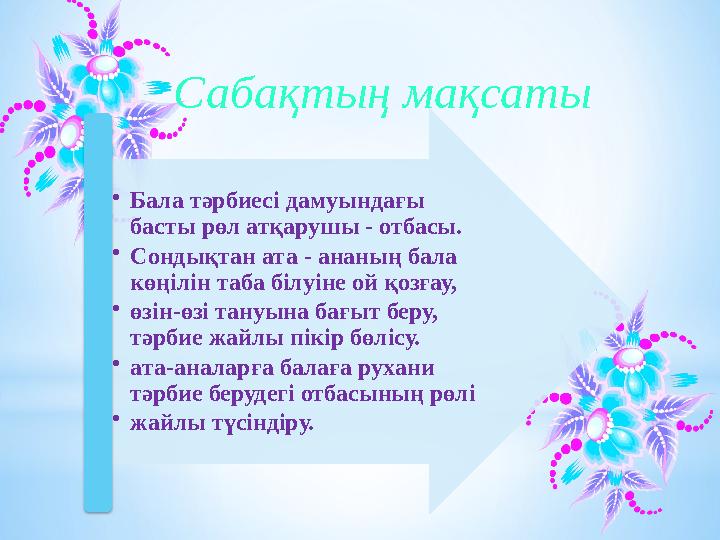 Сабақтың мақсаты

• Бала тәрбиесі дамуындағы басты рөл атқарушы - отбасы.
• Сондықтан ата - ананың бала көңілін таба білуіне ой қозғау,
• өзін-өзі тануына бағыт беру, тәрбие жайлы пікір бөлісу.
• ата-аналарға балаға рухани тәрбие берудегі отбасының рөлі
• жайлы түсіндіру.